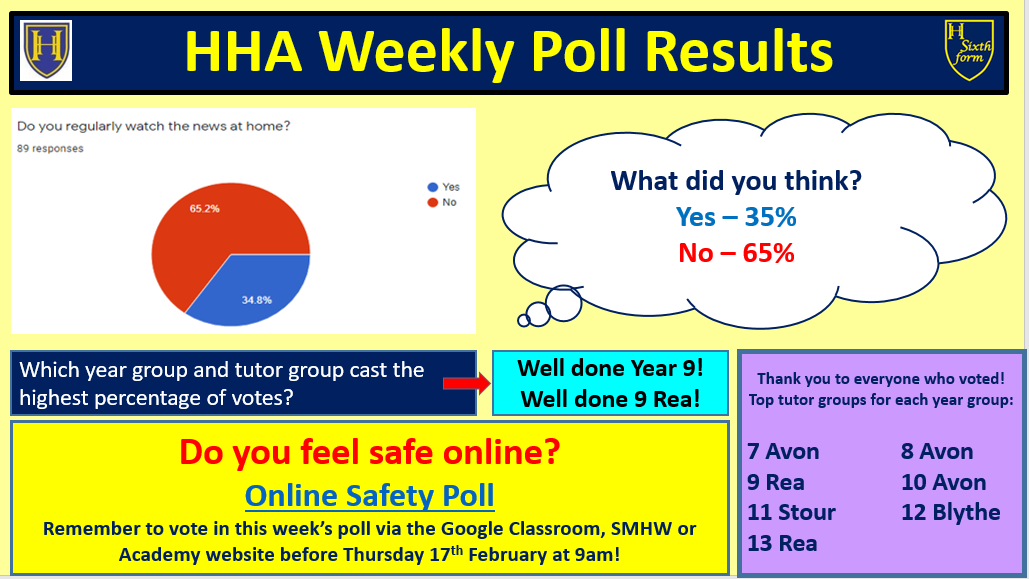 H

HHA Weekly Poll Results

H Sixth form

Do you regularly watch the news at home?
89 responses

Yes
No

65.2%
34.8%

What did you think?
Yes – 35%
No – 65%

Which year group and tutor group cast the highest percentage of votes?

Well done Year 9!
Well done 9 Rea!

Do you feel safe online?
Online Safety Poll
Remember to vote in this week's poll via the Google Classroom, SMHW or Academy website before Thursday 17$^{th}$ February at 9am!

Thank you to everyone who voted!
Top tutor groups for each year group:

7 Avon
9 Rea
11 Stour
13 Rea

8 Avon
10 Avon
12 Blythe